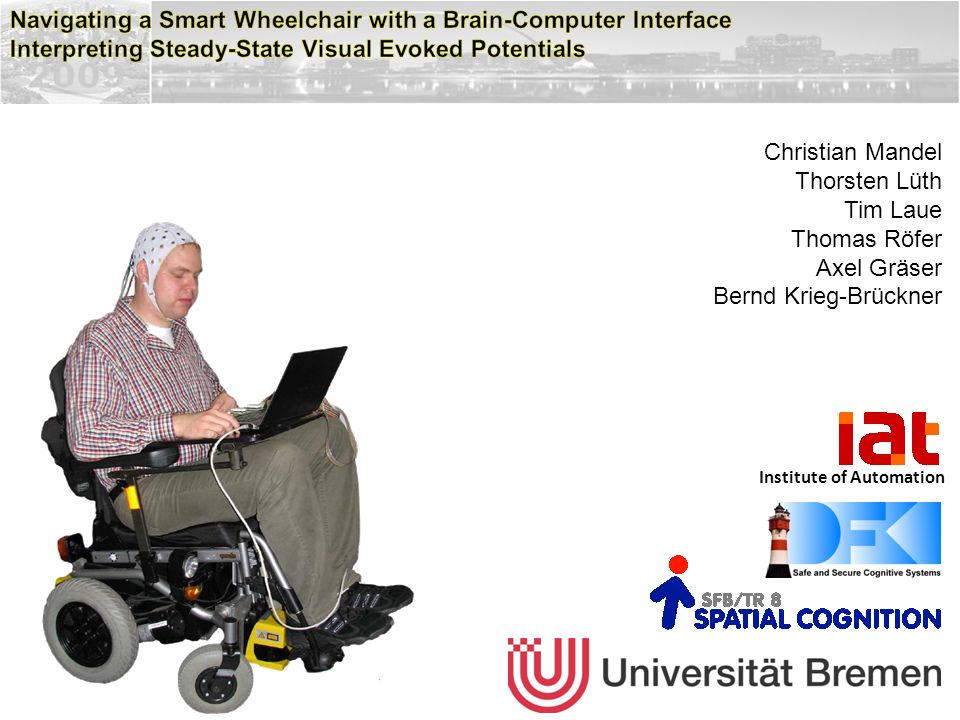 Navigating a Smart Wheelchair with a Brain-Computer Interface Interpreting Steady-State Visual Evoked Potentials

2009

Christian Mandel
Thorsten Lüth
Tim Laue
Thomas Röfer
Axel Gräser
Bernd Krieg-Brückner

iat
Institute of Automation

DFKI
Safe and Secure Cognitive Systems

SFB/TR 8
SPATIAL COGNITION

Universität Bremen